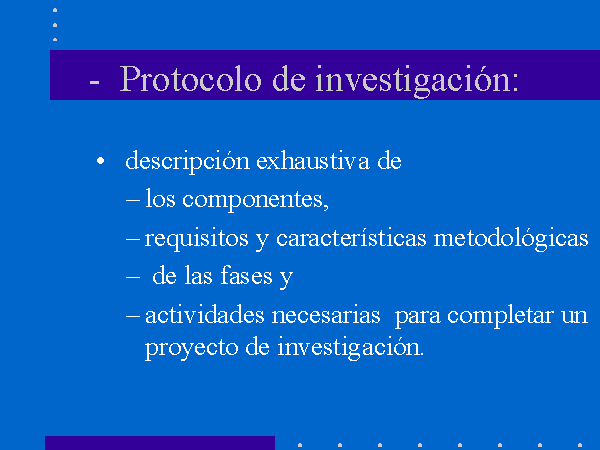 - Protocolo de investigación:

• descripción exhaustiva de
– los componentes,
– requisitos y características metodológicas
– de las fases y
– actividades necesarias para completar un proyecto de investigación.